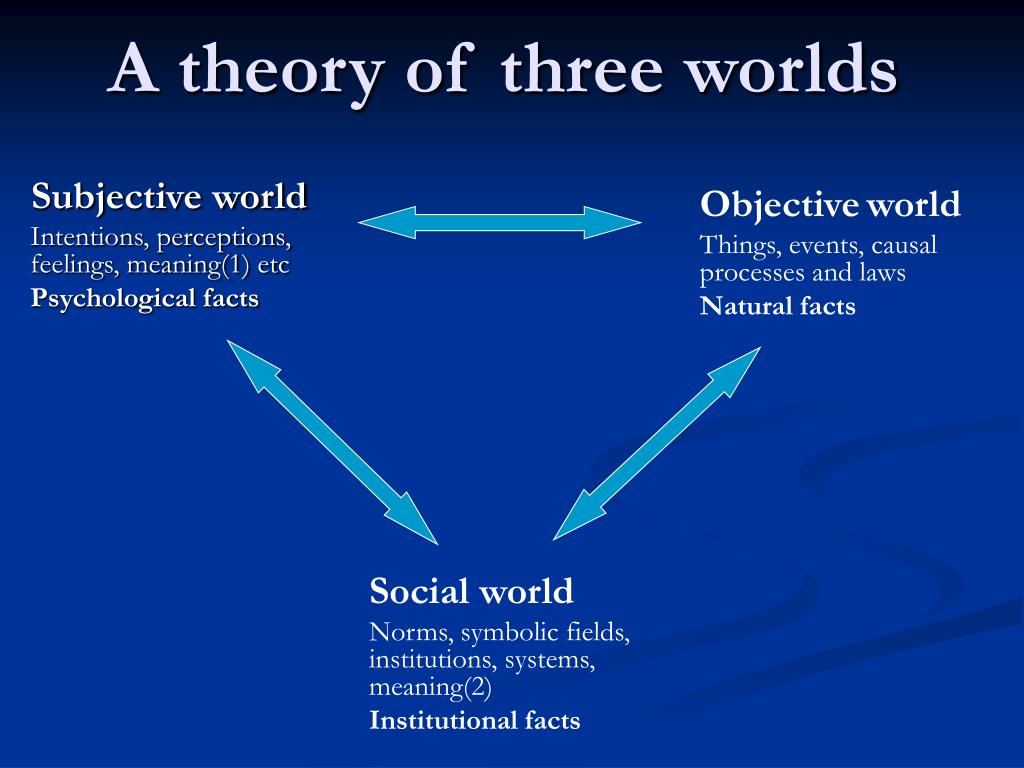 A theory of three worlds

Subjective world
Intentions, perceptions, feelings, meaning(1) etc
Psychological facts

Objective world
Things, events, causal processes and laws
Natural facts

Social world
Norms, symbolic fields, institutions, systems, meaning(2)
Institutional facts